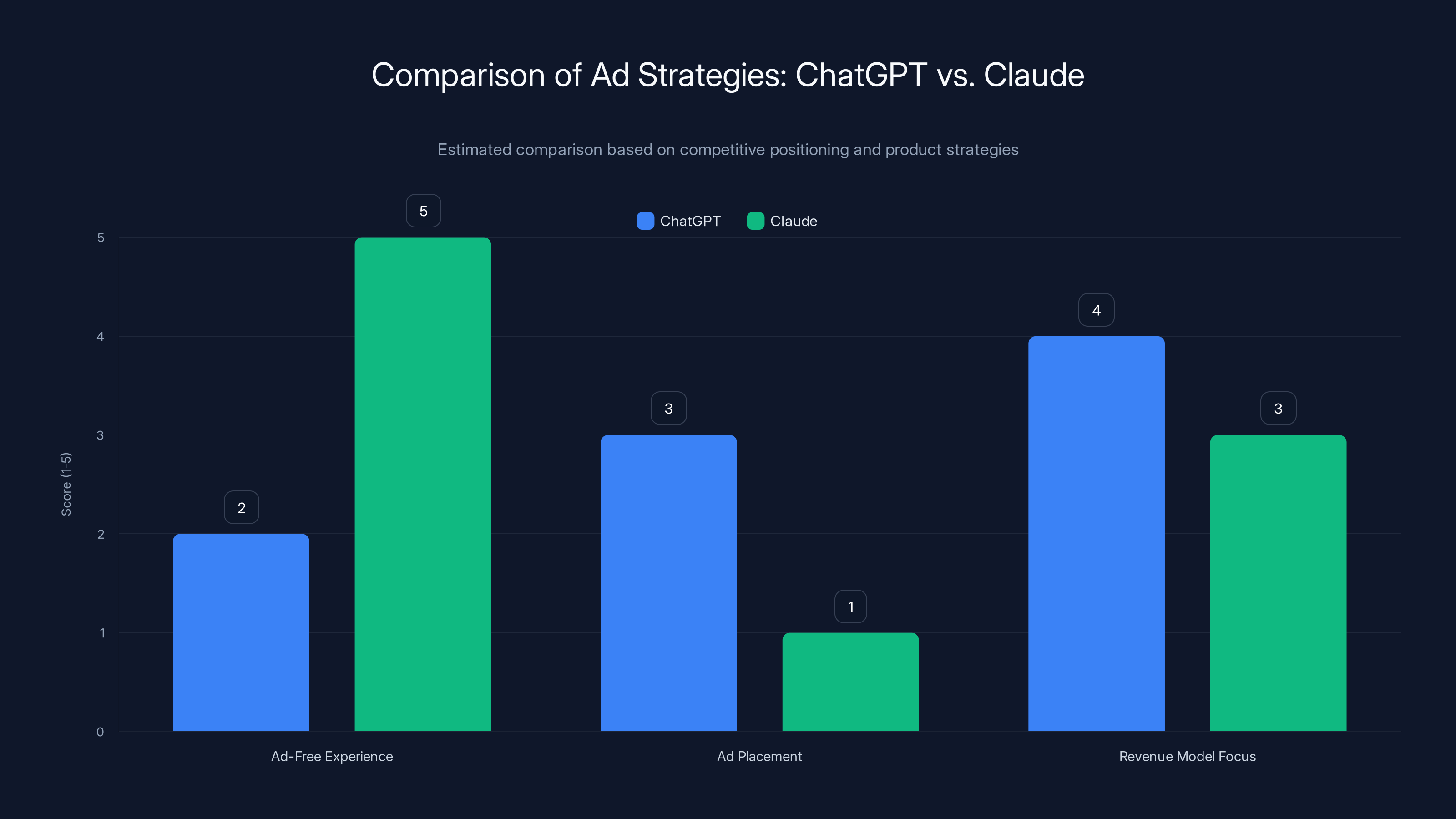 Comparison of Ad Strategies: ChatGPT vs. Claude

Estimated comparison based on competitive positioning and product strategies

ChatGPT Claude

Score (1-5)

5
4
3
2
1
0

2 5 3 1 4 3

Ad-Free Experience
Ad Placement
Revenue Model Focus